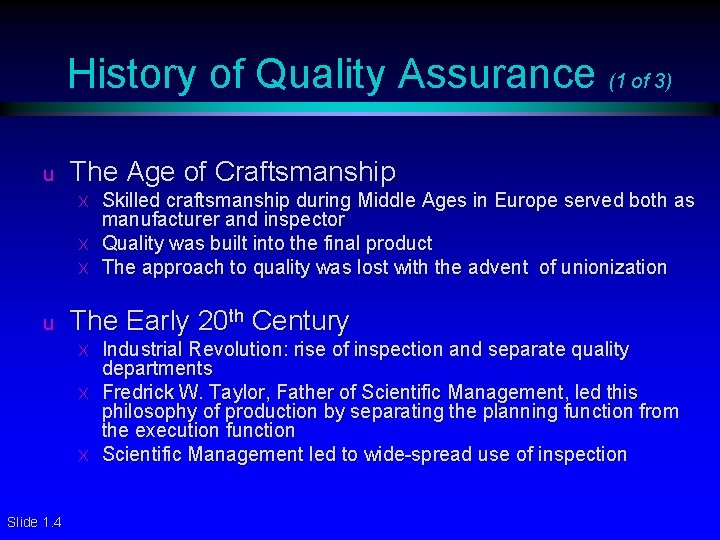 History of Quality Assurance (1 of 3)

u The Age of Craftsmanship

x Skilled craftsmanship during Middle Ages in Europe served both as manufacturer and inspector

x Quality was built into the final product

x The approach to quality was lost with the advent of unionization

u The Early 20$^{th}$ Century

x Industrial Revolution: rise of inspection and separate quality departments

x Fredrick W. Taylor, Father of Scientific Management, led this philosophy of production by separating the planning function from the execution function

x Scientific Management led to wide-spread use of inspection

Slide 1.4